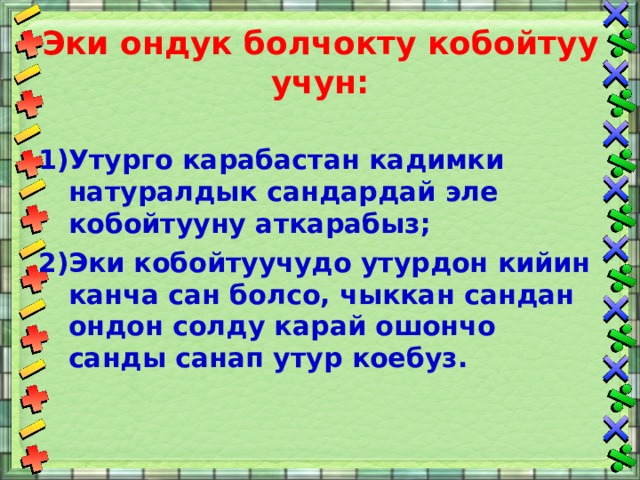 Эки ондук болчокту кобойтуу учун:

1)Утурго карабастан кадимки натуралдык сандардай эле кобойтууну аткарабыз;

2)Эки кобойтуучудо утурдон кийин канча сан болсо, чыккан сандан ондон солду карай ошончо санды санап утур коебуз.